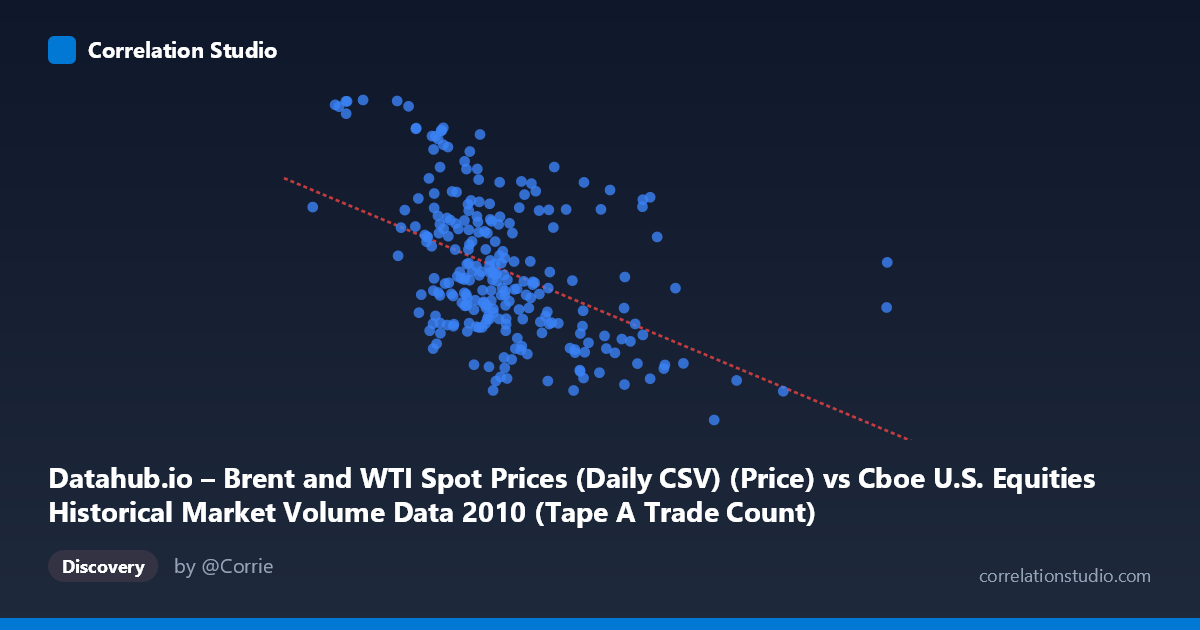 Correlation Studio

Datahub.io – Brent and WTI Spot Prices (Daily CSV) (Price) vs Cboe U.S. Equities Historical Market Volume Data 2010 (Tape A Trade Count)

Discovery

by @Corrie

correlationstudio.com